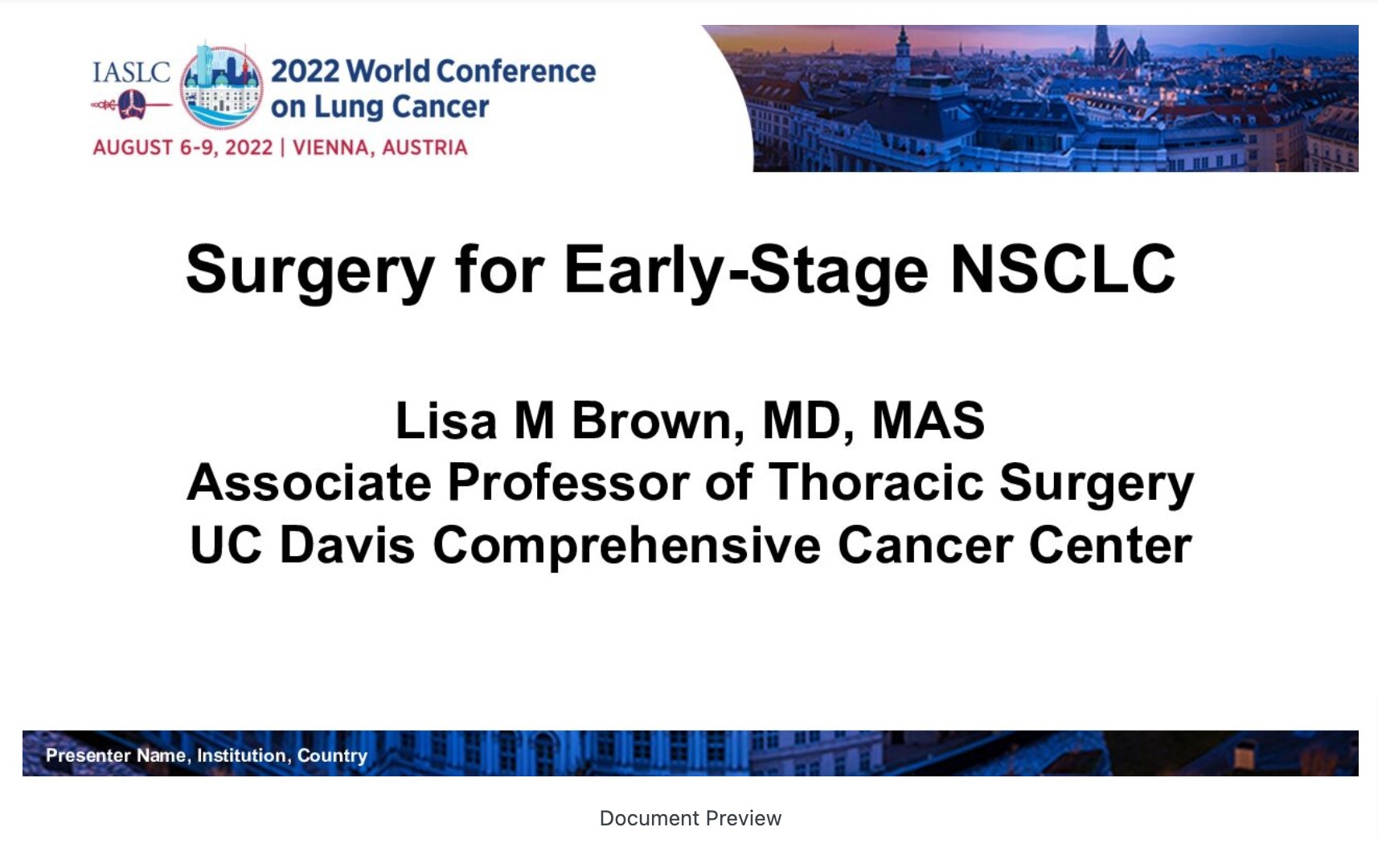 IASLC 2022 World Conference on Lung Cancer
AUGUST 6-9, 2022 | VIENNA, AUSTRIA

Surgery for Early-Stage NSCLC

Lisa M Brown, MD, MAS
Associate Professor of Thoracic Surgery
UC Davis Comprehensive Cancer Center

Presenter Name, Institution, Country

Document Preview